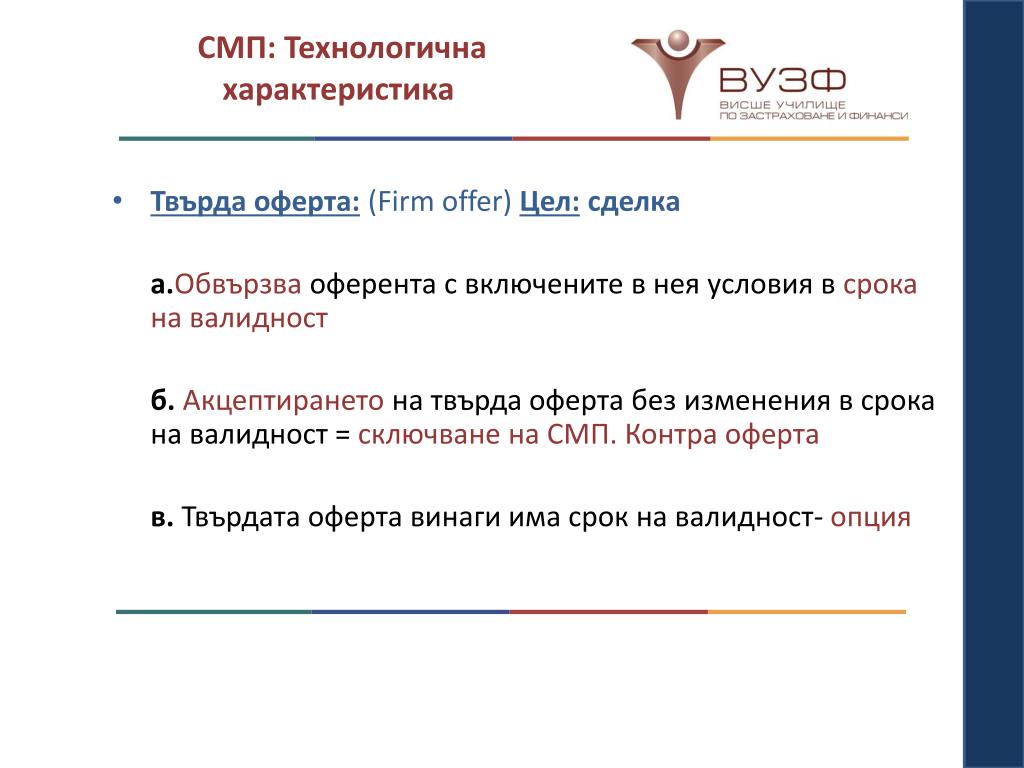 СМП: Технологична характеристика

ВУЗФ
ВИСШЕ УЧИЛИЩЕ ПО ЗАСТРАХОВАНЕ И ФИНАНСИ

• Твърда оферта: (Firm offer) Цел: сделка

а.Обвързва оферента с включените в нея условия в срока на валидност

б. Акцептирането на твърда оферта без изменения в срока на валидност = сключване на СМП. Контра оферта

в. Твърдата оферта винаги има срок на валидност- опция